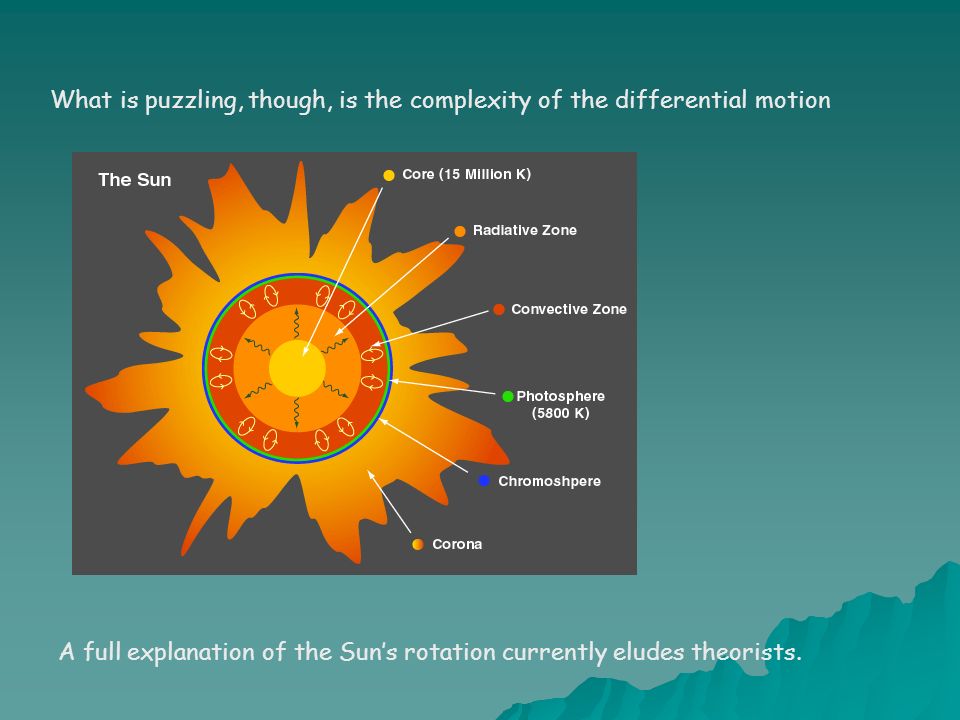 What is puzzling, though, is the complexity of the differential motion

The Sun

Core (15 Million K)

Radiative Zone

Convective Zone

Photosphere (5800 K)

Chromoshpere

Corona

A full explanation of the Sun's rotation currently eludes theorists.